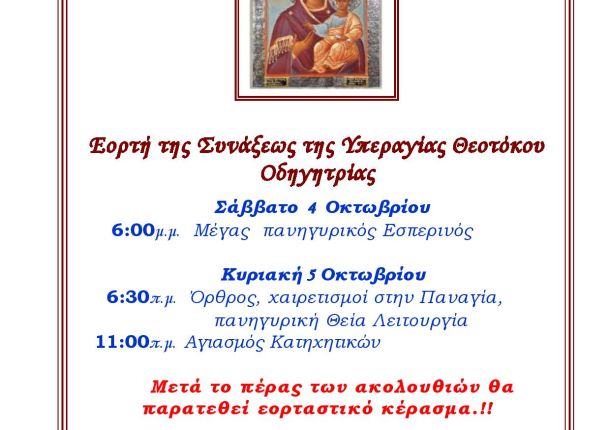 Εορτή της Συνάξεως της Υπεραγίας Θεοτόκου Οδηγητρίας

Σάββατο 4 Οκτωβρίου
6:00μ.μ. Μέγας πανηγυρικός Εσπερινός

Κυριακή 5 Οκτωβρίου
6:30π.μ. Όρθρος, χαιρετισμοί στην Παναγία, πανηγυρική Θεία Λειτουργία
11:00π.μ. Αγιασμός Κατηχητικών

Μετά το πέρας των ακολουθιών θα παρατεθεί εορταστικό κέρασμα.!!